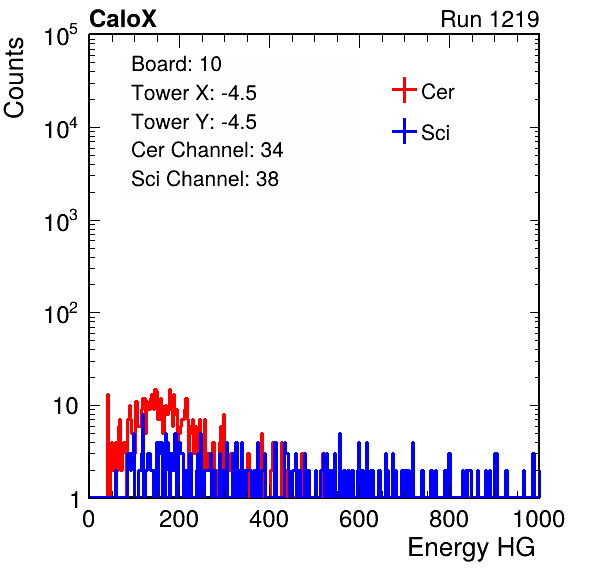 CaloX

Run 1219

Counts

$10^5$

$10^4$

$10^3$

$10^2$

10

1

Board: 10

Tower X: -4.5

Tower Y: -4.5

Cer Channel: 34

Sci Channel: 38

Cer

Sci

0

200

400

600

800

1000

Energy HG